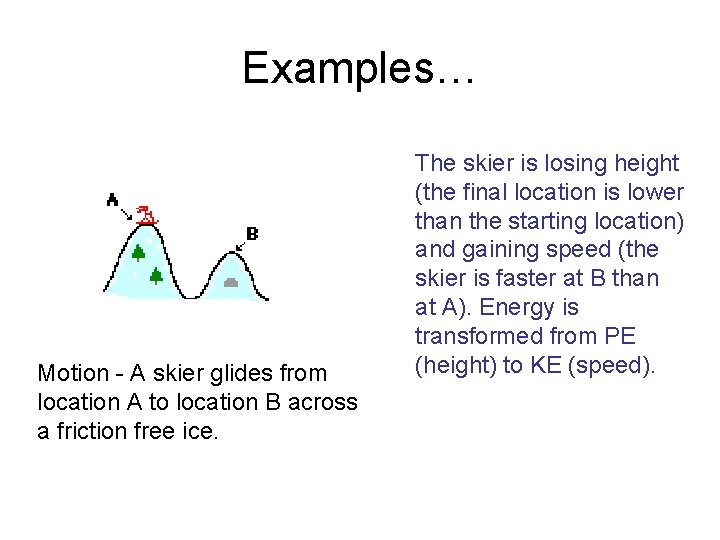 Examples…

A

B

Motion - A skier glides from location A to location B across a friction free ice.

The skier is losing height (the final location is lower than the starting location) and gaining speed (the skier is faster at B than at A). Energy is transformed from PE (height) to KE (speed).